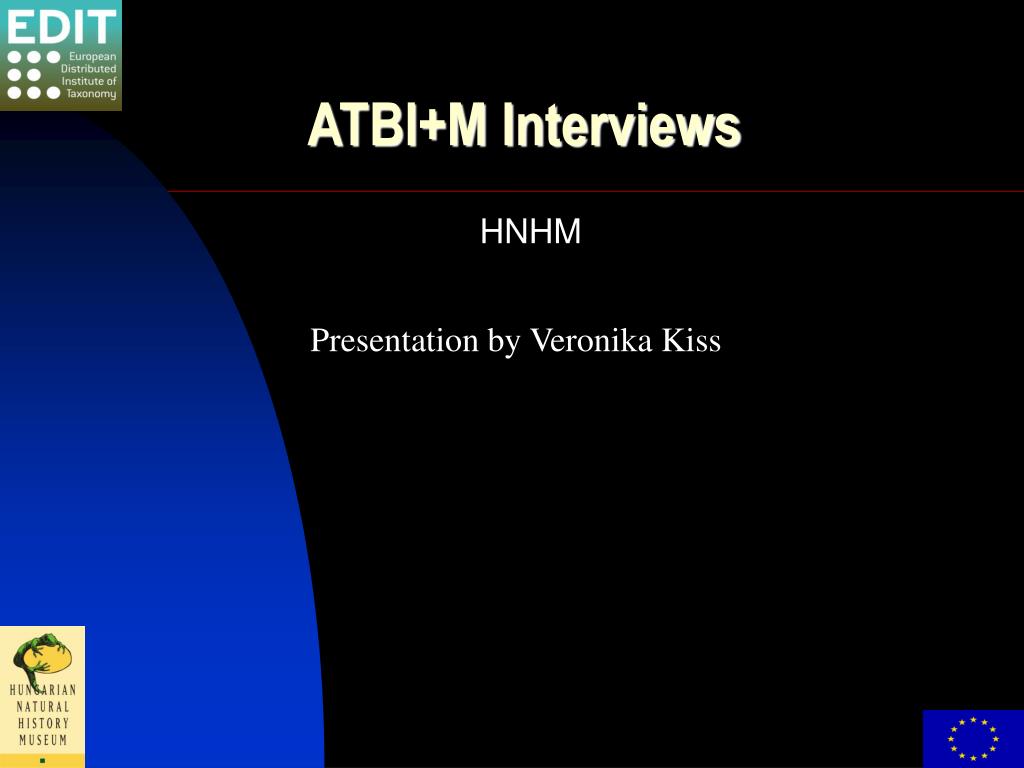 EDIT
European Distributed Institute of Taxonomy

ATBI+M Interviews

HNHM

Presentation by Veronika Kiss

HUNGARIAN NATURAL HISTORY MUSEUM